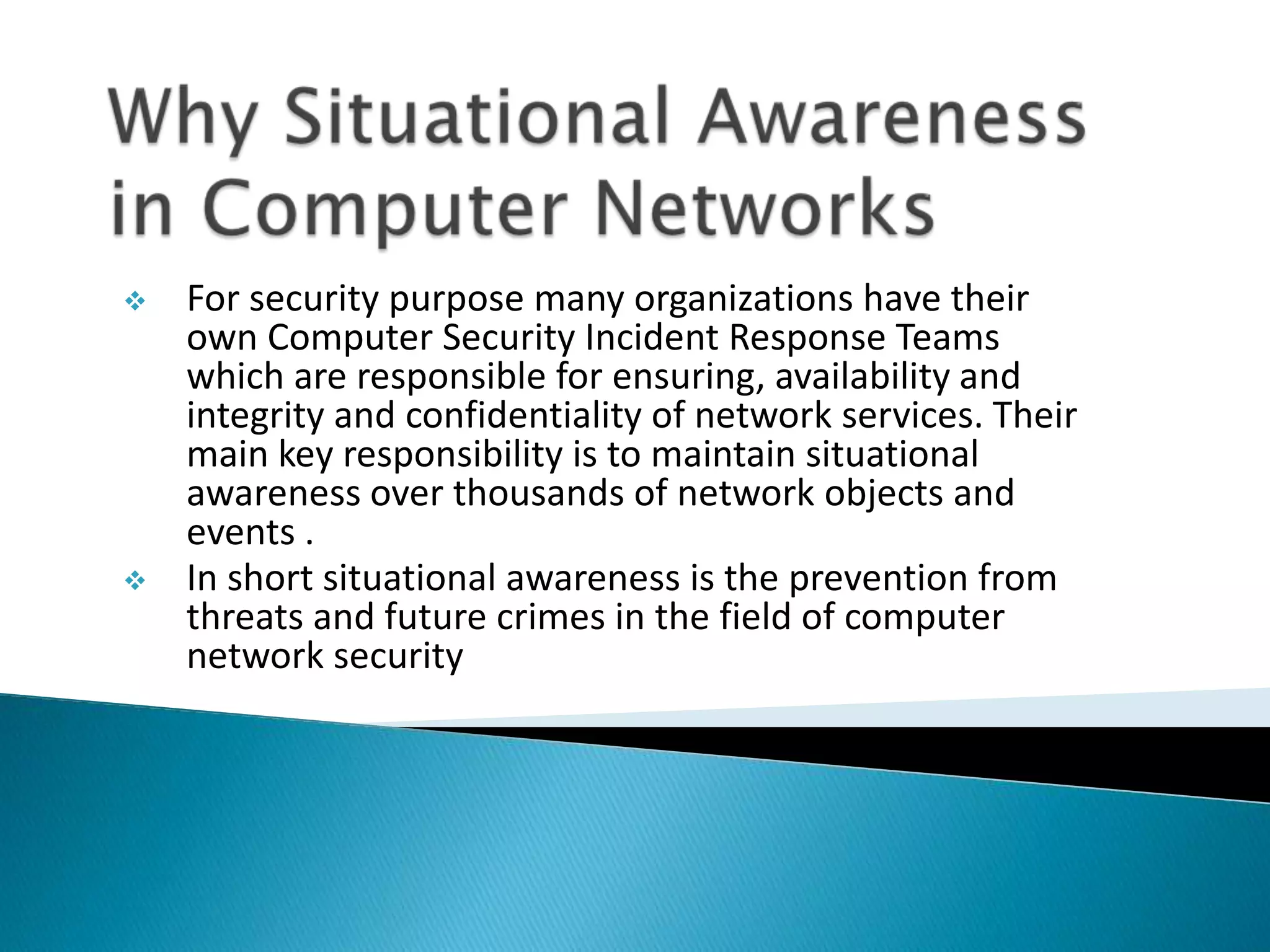 Why Situational Awareness in Computer Networks

❖ For security purpose many organizations have their own Computer Security Incident Response Teams which are responsible for ensuring, availability and integrity and confidentiality of network services. Their main key responsibility is to maintain situational awareness over thousands of network objects and events .

❖ In short situational awareness is the prevention from threats and future crimes in the field of computer network security